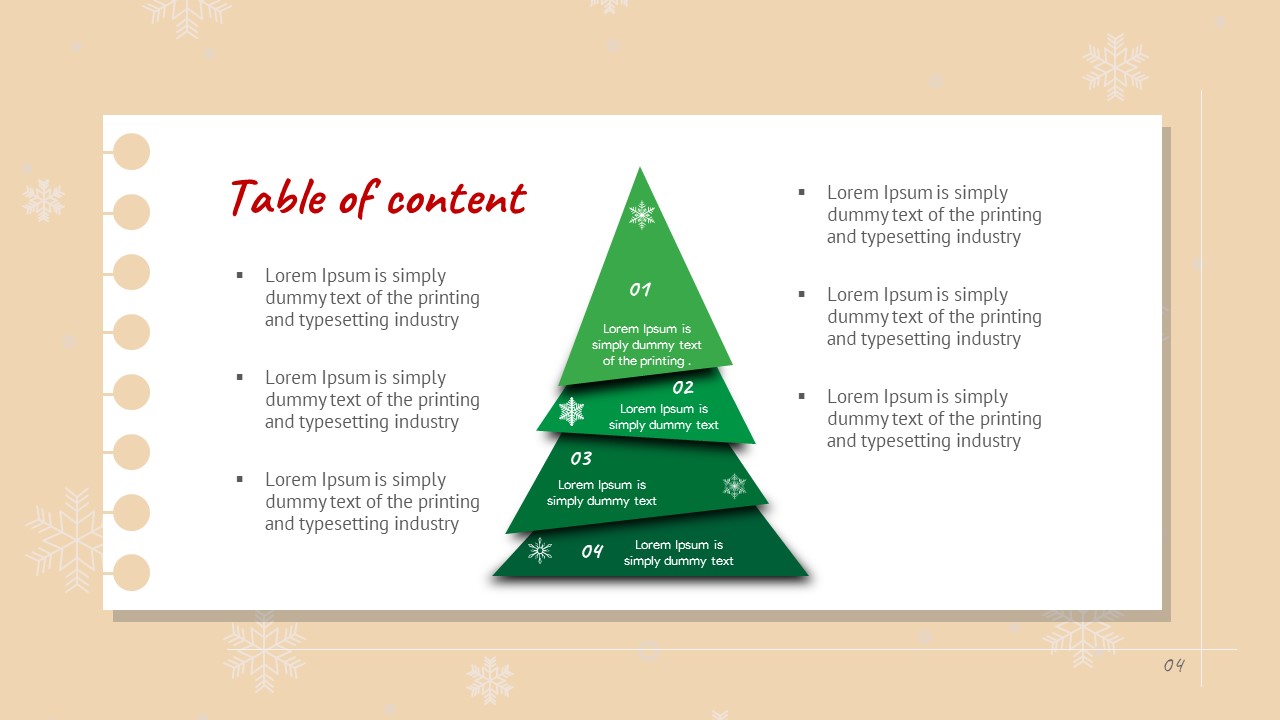 Table of content

▪ Lorem Ipsum is simply dummy text of the printing and typesetting industry

▪ Lorem Ipsum is simply dummy text of the printing and typesetting industry

▪ Lorem Ipsum is simply dummy text of the printing and typesetting industry

01
Lorem Ipsum is simply dummy text of the printing .

02
Lorem Ipsum is simply dummy text

03
Lorem Ipsum is simply dummy text

04
Lorem Ipsum is simply dummy text

▪ Lorem Ipsum is simply dummy text of the printing and typesetting industry

▪ Lorem Ipsum is simply dummy text of the printing and typesetting industry

▪ Lorem Ipsum is simply dummy text of the printing and typesetting industry

04